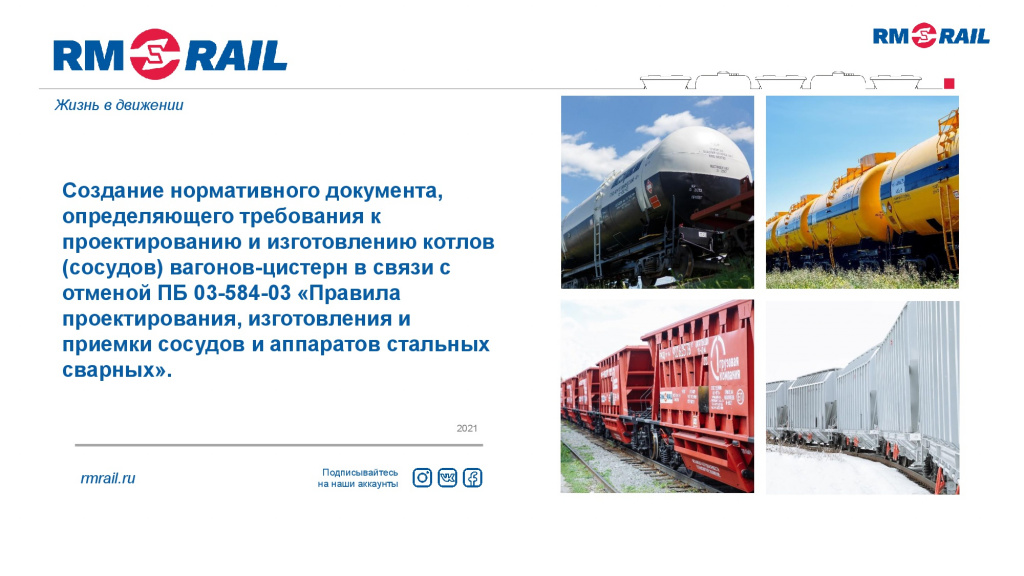 RM RAIL

RM RAIL

Жизнь в движении

Создание нормативного документа, определяющего требования к проектированию и изготовлению котлов (сосудов) вагонов-цистерн в связи с отменой ПБ 03-584-03 «Правила проектирования, изготовления и приемки сосудов и аппаратов стальных сварных».

2021

rmrail.ru

Подписывайтесь на наши аккаунты